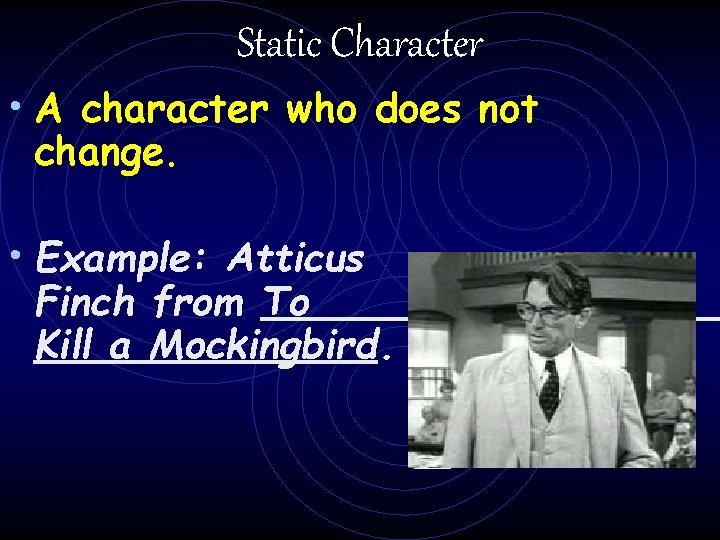 Static Character

• A character who does not change.

• Example: Atticus Finch from To Kill a Mockingbird.